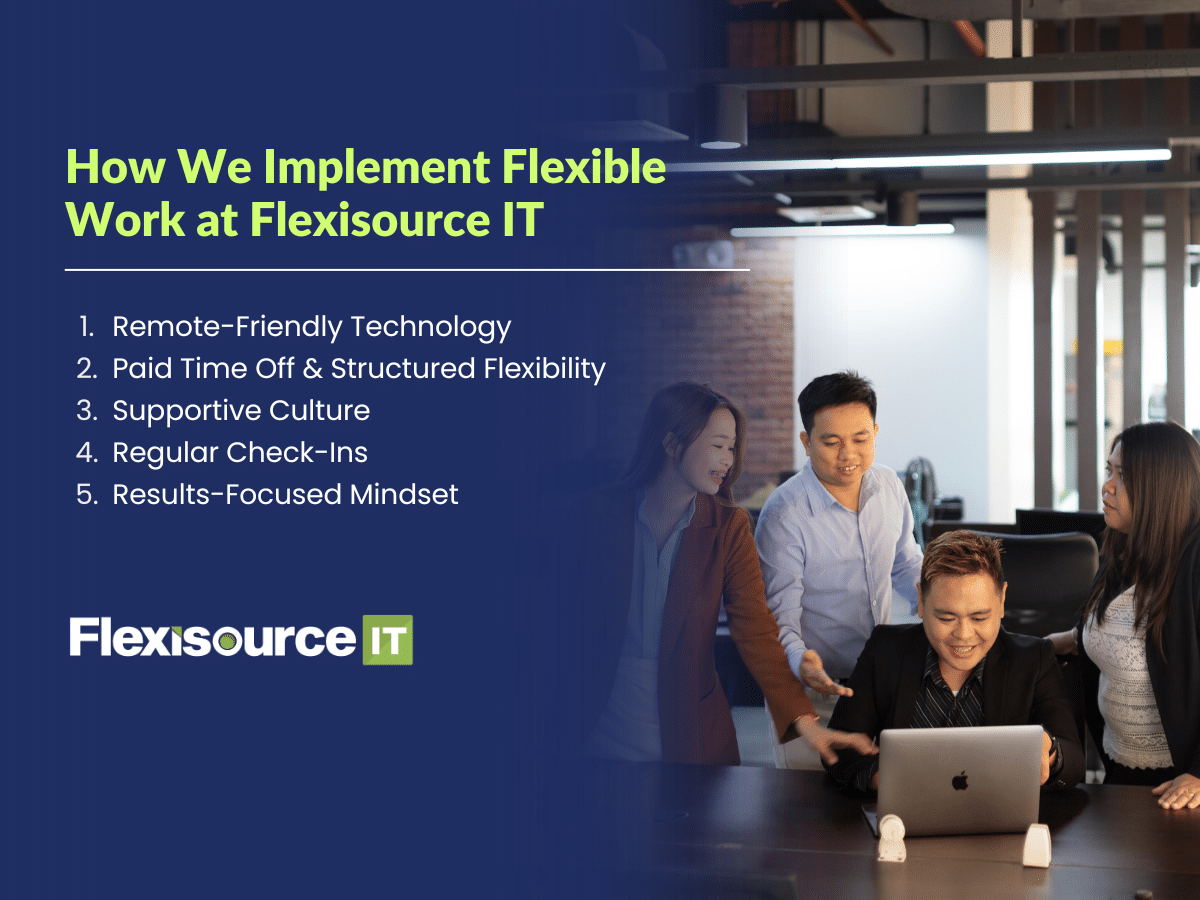 How We Implement Flexible Work at Flexisource IT

1. Remote-Friendly Technology
2. Paid Time Off & Structured Flexibility
3. Supportive Culture
4. Regular Check-Ins
5. Results-Focused Mindset

Flexisource IT